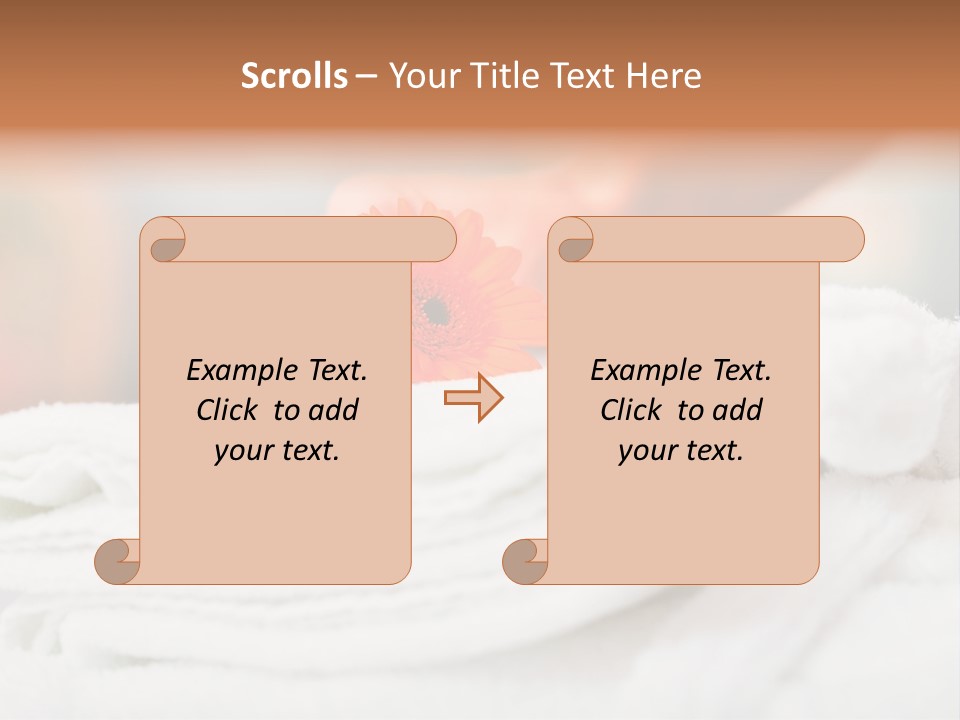 Scrolls – Your Title Text Here

Example Text. Click to add your text.

Example Text. Click to add your text.